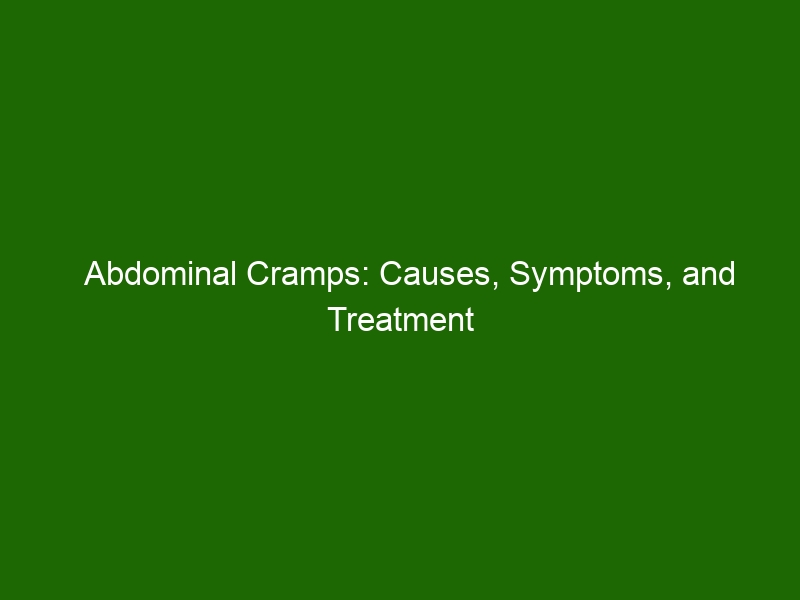 Abdominal Cramps: Causes, Symptoms, and Treatment